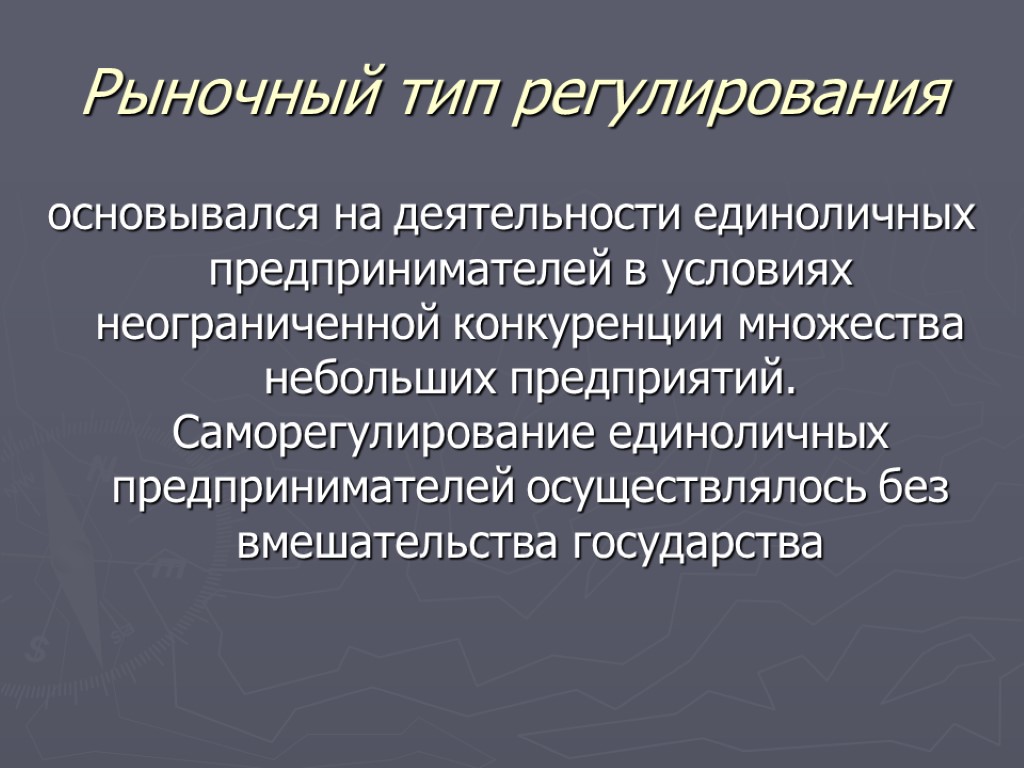 Рыночный тип регулирования

основывался на деятельности единоличных предпринимателей в условиях неограниченной конкуренции множества небольших предприятий. Саморегулирование единоличных предпринимателей осуществлялось без вмешательства государства